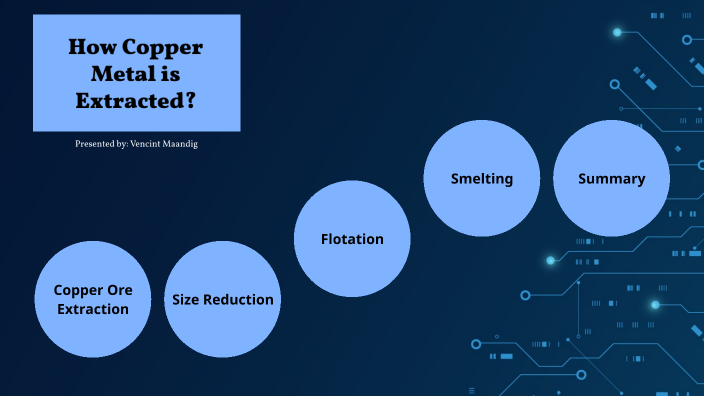 How Copper Metal is Extracted?

Presented by: Vencint Maandig

Copper Ore Extraction

Size Reduction

Flotation

Smelting

Summary